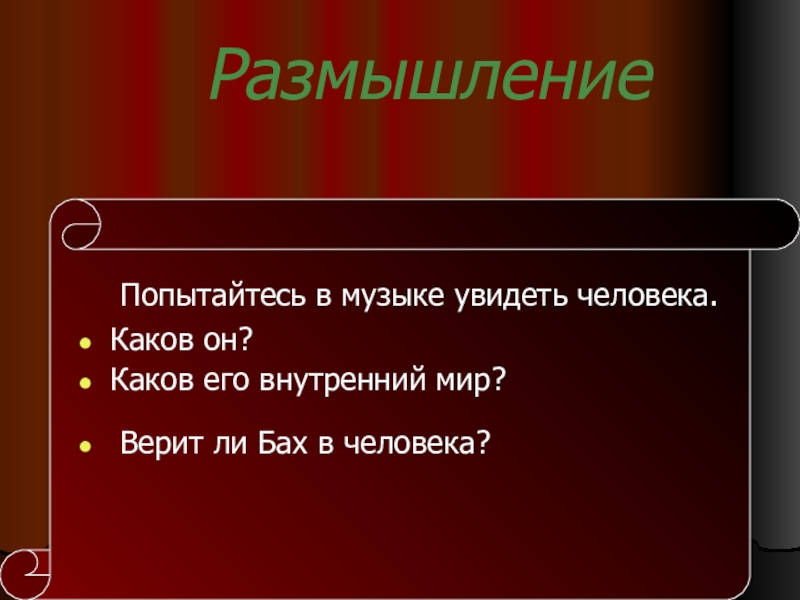 Размышление

Попытайтесь в музыке увидеть человека.

- Каков он?
- Каков его внутренний мир?

- Верит ли Бах в человека?